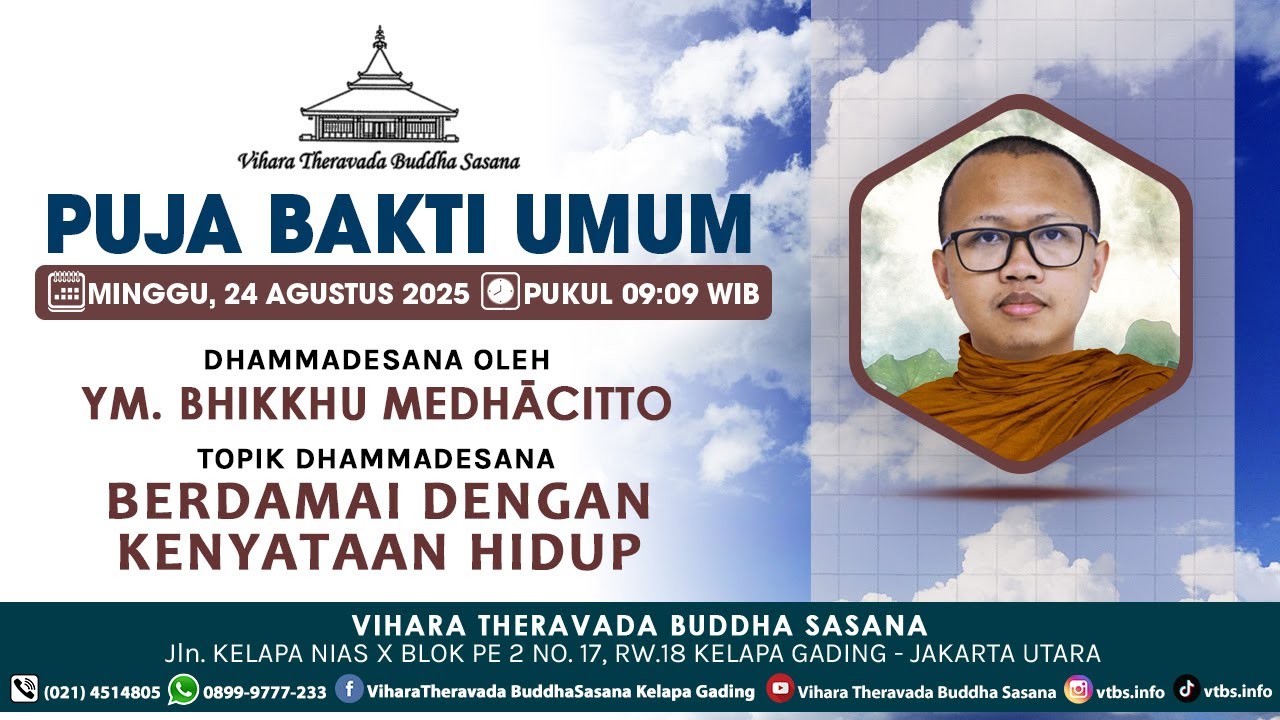 Vihara Theravada Buddha Sasana

PUJA BAKTI UMUM

MINGGU, 24 AGUSTUS 2025 PUKUL 09:09 WIB

DHAMMADESANA OLEH
YM. BHIKKHU MEDHĀCITTO

TOPIK DHAMMADESANA
BERDAMAI DENGAN KENYATAAN HIDUP

VIHARA THERAVADA BUDDHA SASANA
Jln. KELAPA NIAS X BLOK PE 2 NO. 17, RW.18 KELAPA GADING - JAKARTA UTARA

(021) 4514805 0899-9777-233 ViharaTheravada BuddhaSasana Kelapa Gading Vihara Theravada Buddha Sasana vtbs.info vtbs.info